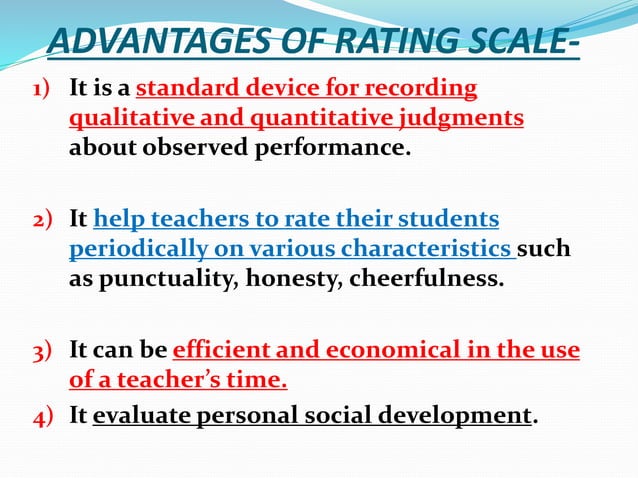 ADVANTAGES OF RATING SCALE-

1) It is a standard device for recording qualitative and quantitative judgments about observed performance.

2) It help teachers to rate their students periodically on various characteristics such as punctuality, honesty, cheerfulness.

3) It can be efficient and economical in the use of a teacher's time.

4) It evaluate personal social development.